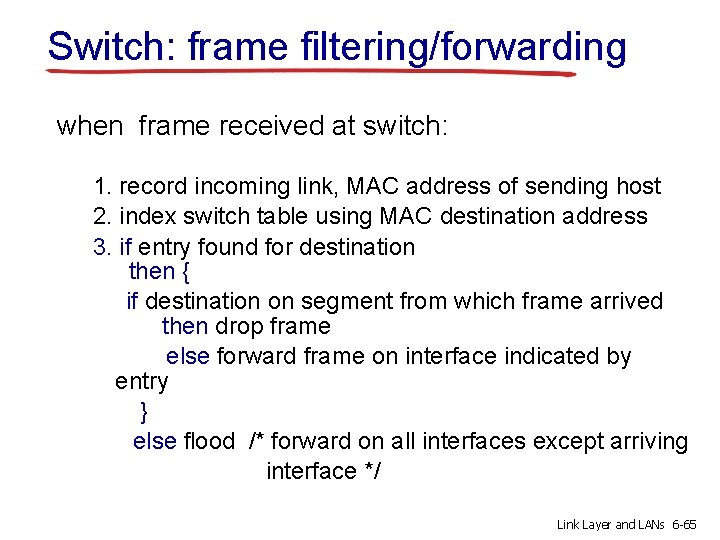 Switch: frame filtering/forwarding

when frame received at switch:

1. record incoming link, MAC address of sending host
2. index switch table using MAC destination address
3. if entry found for destination
then {
if destination on segment from which frame arrived
then drop frame
else forward frame on interface indicated by entry
}
else flood /* forward on all interfaces except arriving interface */

Link Layer and LANs 6-65